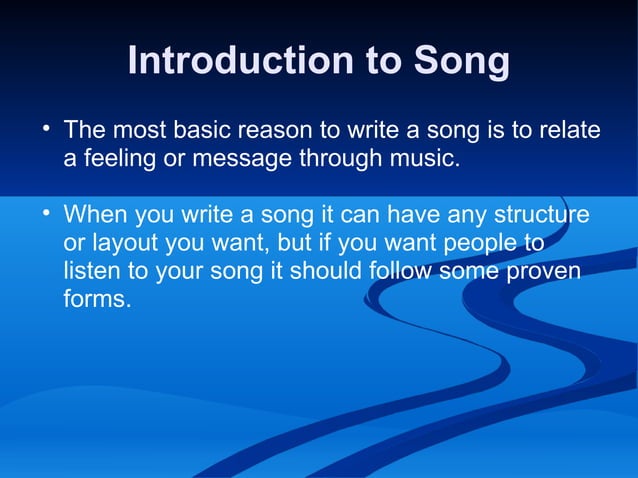 Introduction to Song

• The most basic reason to write a song is to relate a feeling or message through music.

• When you write a song it can have any structure or layout you want, but if you want people to listen to your song it should follow some proven forms.